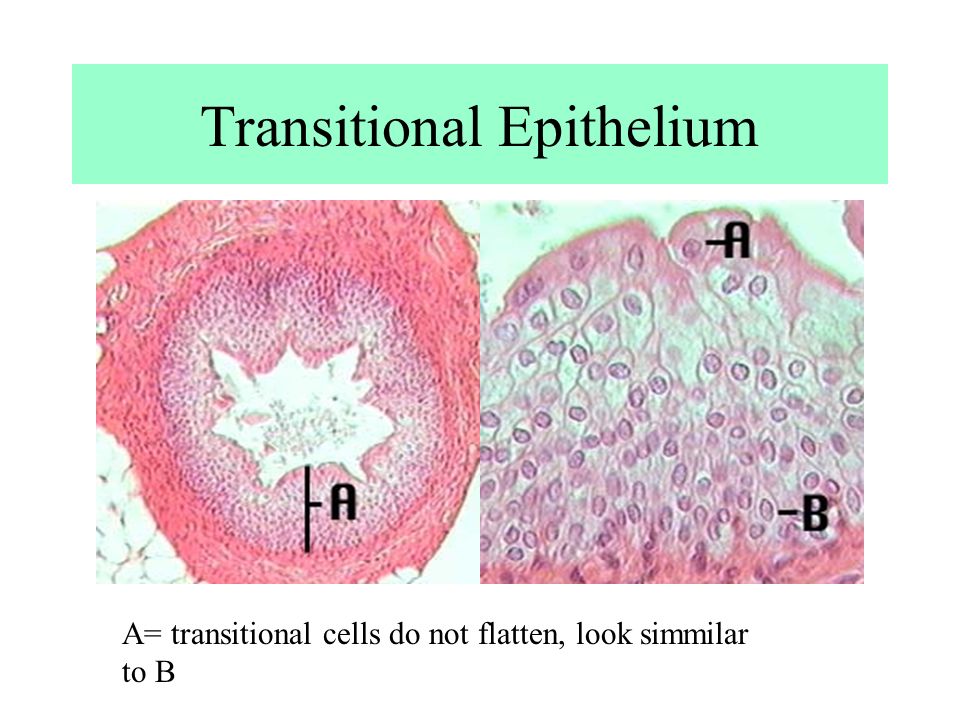 Transitional Epithelium

A

A

B

A= transitional cells do not flatten, look simmilar to B